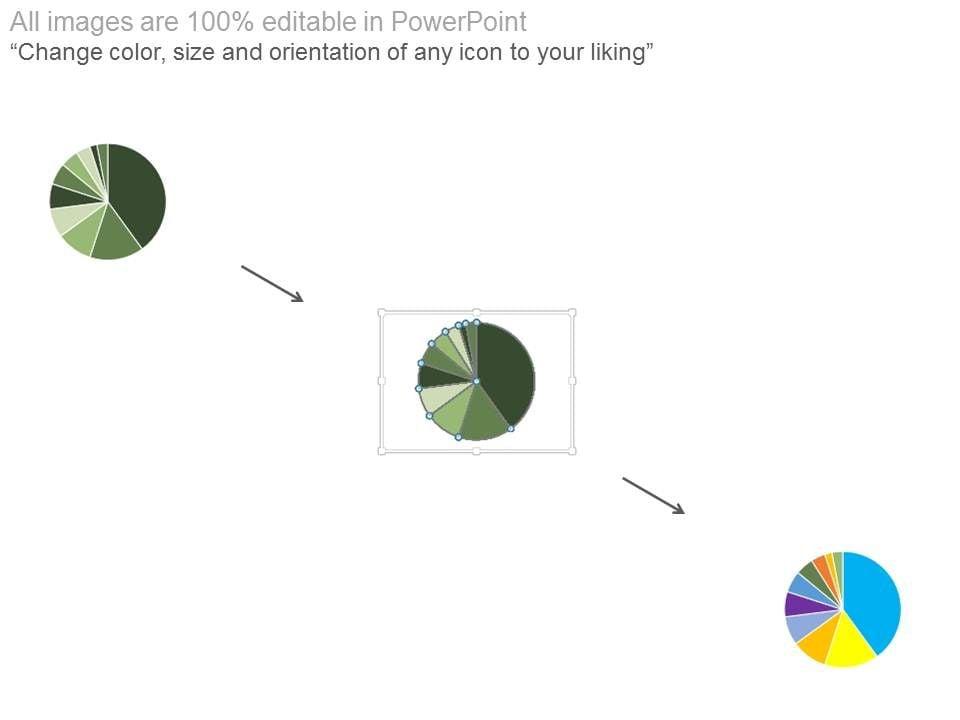 All images are 100% editable in PowerPoint
“Change color, size and orientation of any icon to your liking”